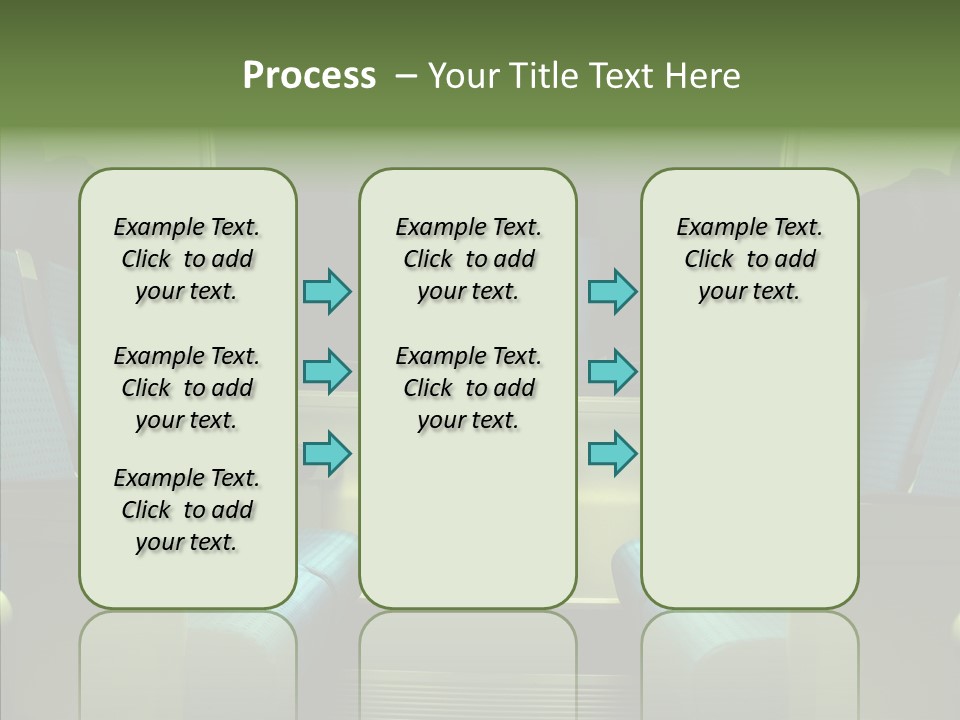 Process – Your Title Text Here

Example Text. Click to add your text.

Example Text. Click to add your text.

Example Text. Click to add your text.

Example Text. Click to add your text.

Example Text. Click to add your text.

Example Text. Click to add your text.